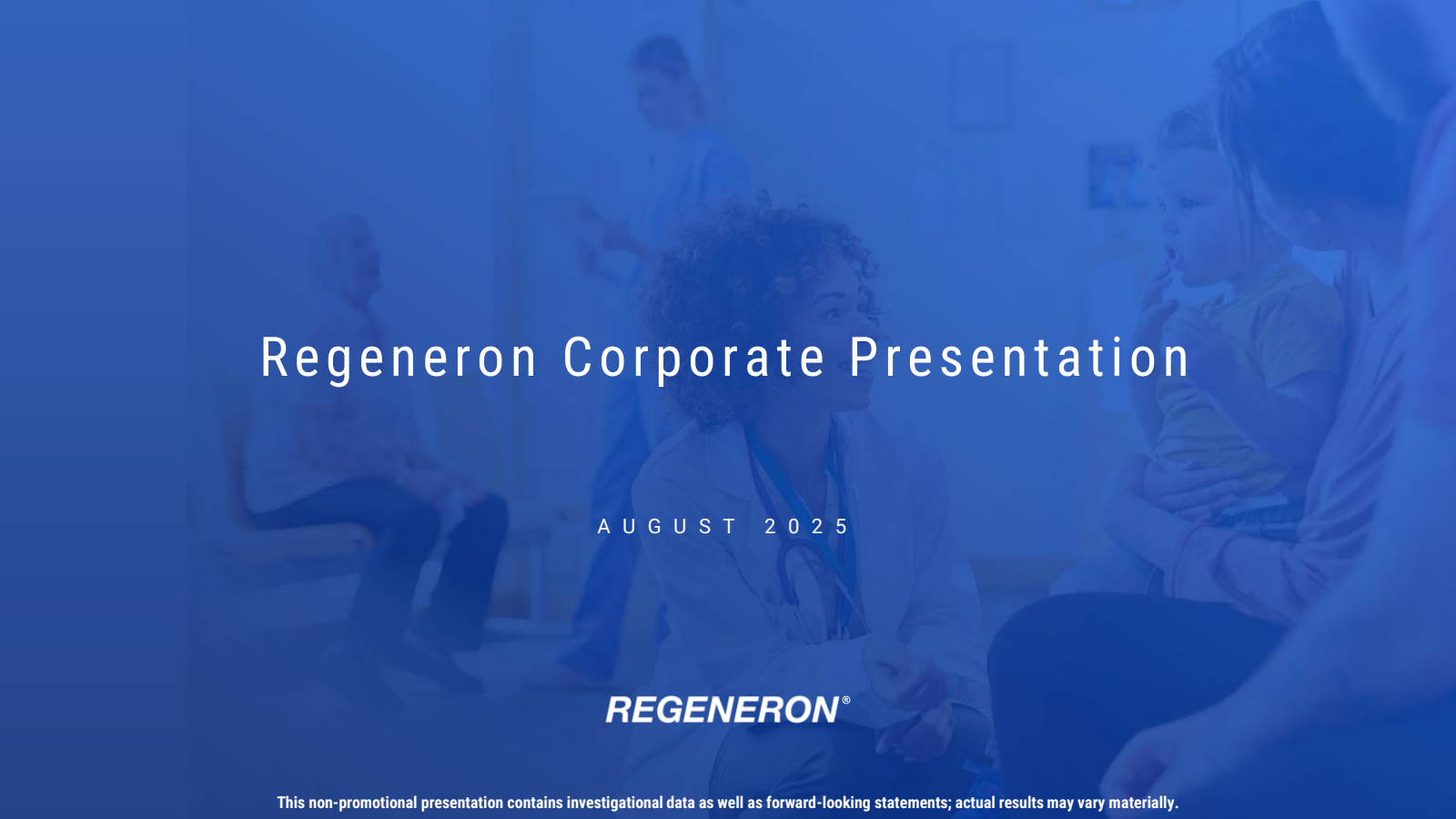 Regeneron Corporate Presentation

AUGUST 2025

REGENERON®

This non-promotional presentation contains investigational data as well as forward-looking statements; actual results may vary materially.